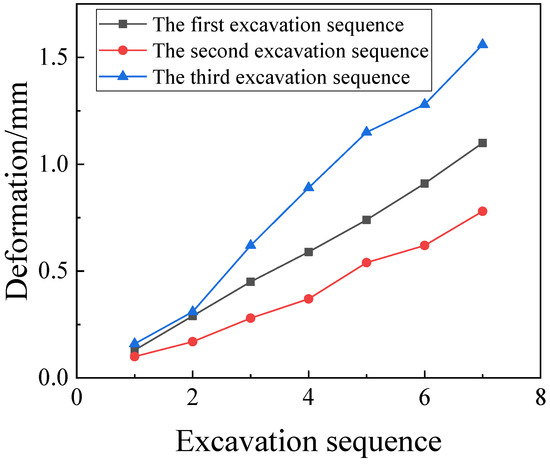 The first excavation sequence
The second excavation sequence
The third excavation sequence

Deformation/mm

1.5
1.0
0.5
0.0

0
2
4
6
8

Excavation sequence